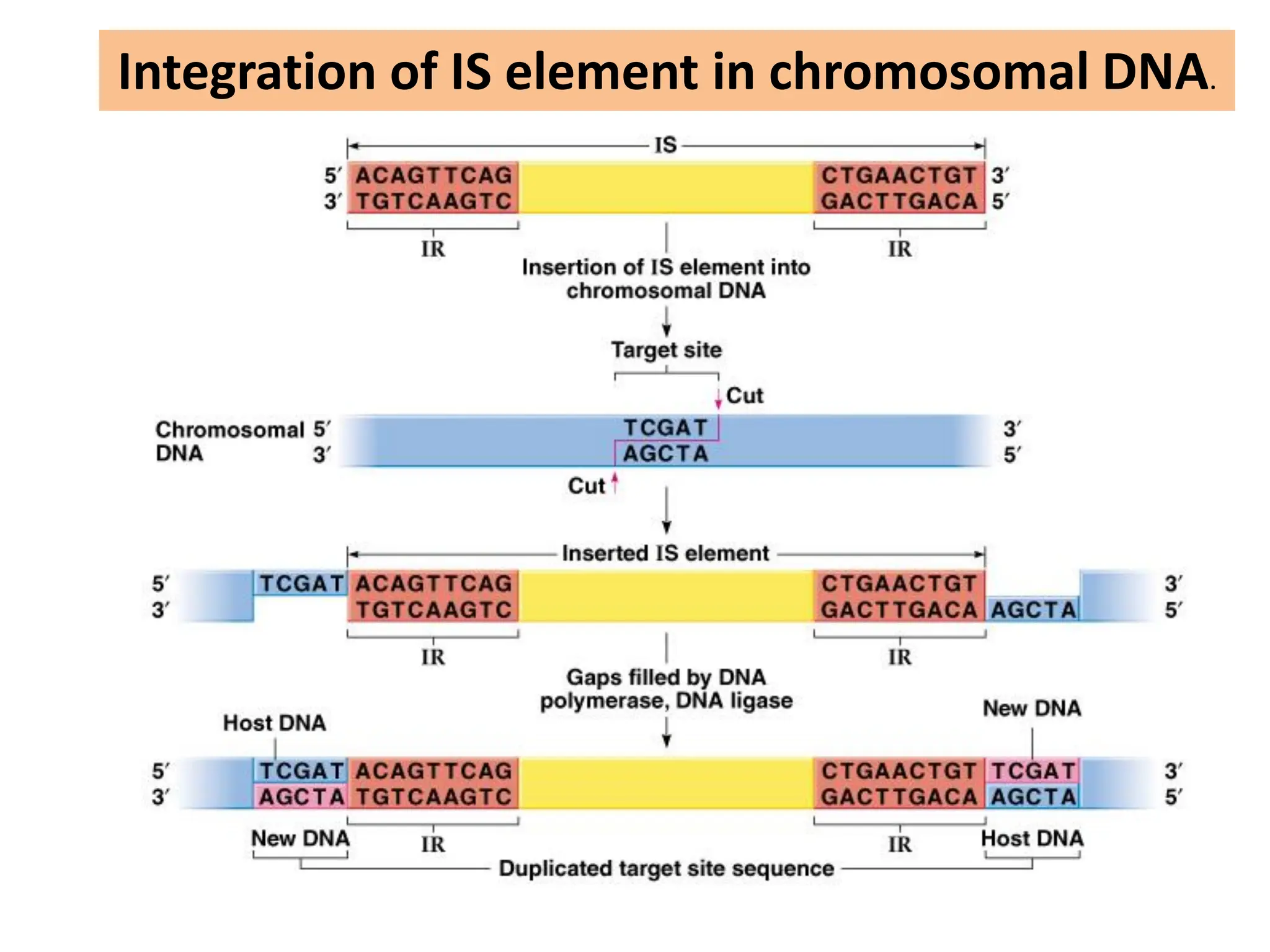 Integration of IS element in chromosomal DNA.

IS

5′ ACAGTTCAG CTGAACTGT 3′
3′ TGTCAAGTC GACTTGACA 5′

IR IR

Insertion of IS element into chromosomal DNA

Target site

Cut

Chromosomal DNA 5′ TCGAT 3′
3′ AGCTA 5′

Cut

Inserted IS element

5′ TCGAT ACAGTTCAG CTGAACTGT 3′
3′ TGTCAAGTC GACTTGACA AGCTA 5′

IR IR

Gaps filled by DNA polymerase, DNA ligase

Host DNA New DNA

5′ TCGAT ACAGTTCAG CTGAACTGT TCGAT 3′
3′ AGCTA TGTCAAGTC GACTTGACA AGCTA 5′

New DNA IR IR Host DNA

Duplicated target site sequence